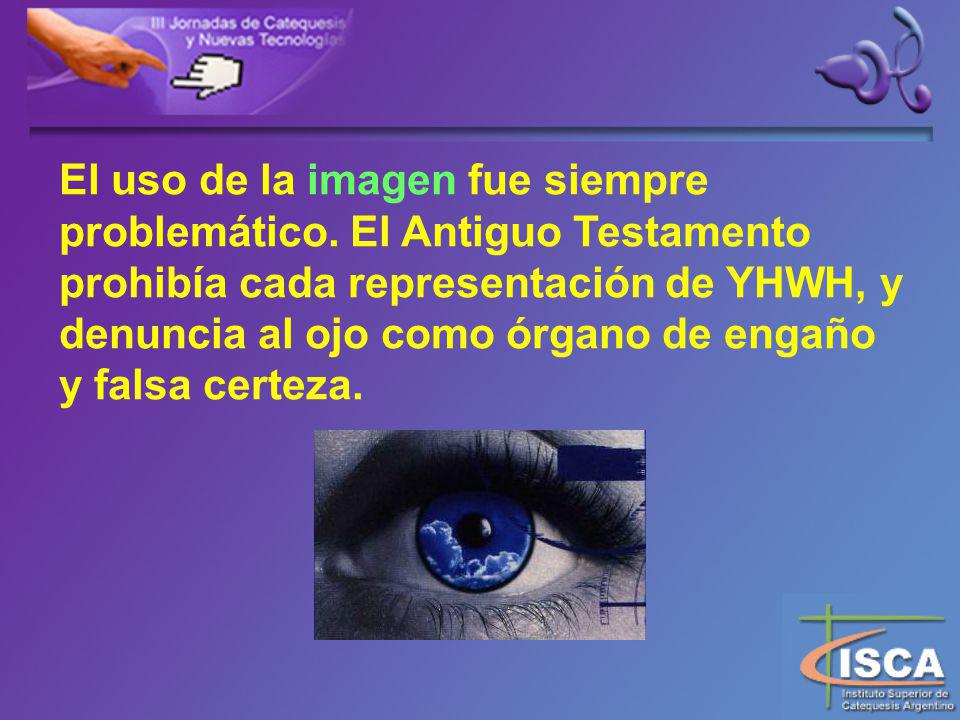 III Jornadas de Catequesis y Nuevas Tecnologías

El uso de la imagen fue siempre problemático. El Antiguo Testamento prohibía cada representación de YHWH, y denuncia al ojo como órgano de engaño y falsa certeza.

ISCA
Instituto Superior de Catequesis Argentino